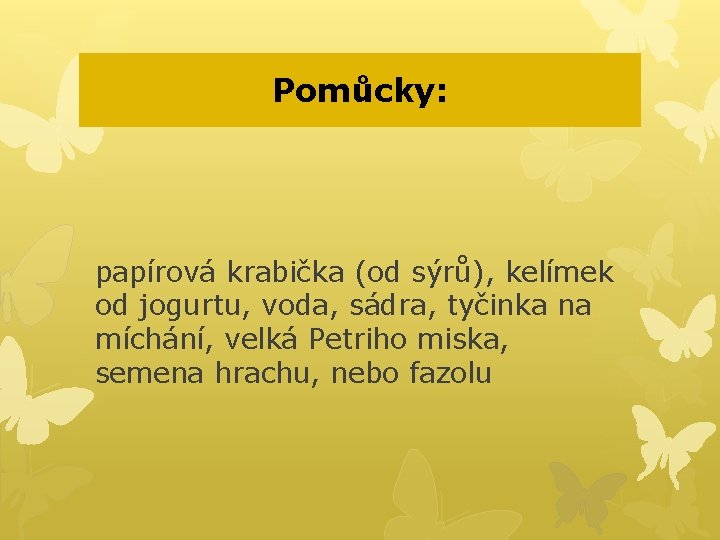 Pomůcky:

papírová krabička (od sýrů), kelímek od jogurtu, voda, sádra, tyčinka na míchání, velká Petriho miska, semena hrachu, nebo fazolu